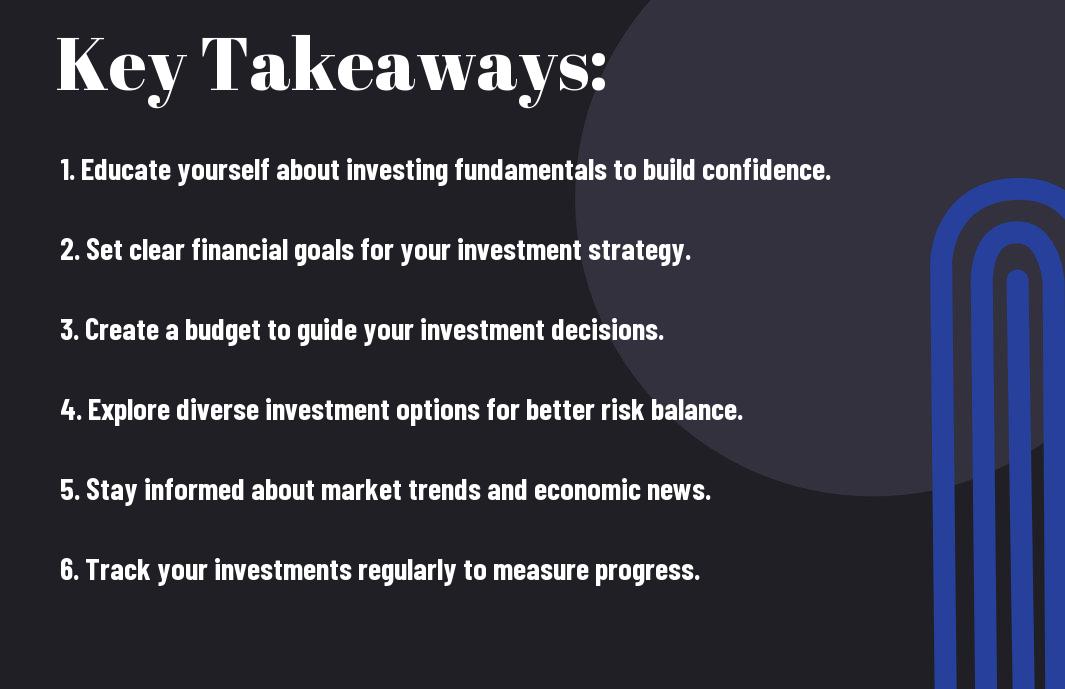 Key Takeaways:

1. Educate yourself about investing fundamentals to build confidence.

2. Set clear financial goals for your investment strategy.

3. Create a budget to guide your investment decisions.

4. Explore diverse investment options for better risk balance.

5. Stay informed about market trends and economic news.

6. Track your investments regularly to measure progress.